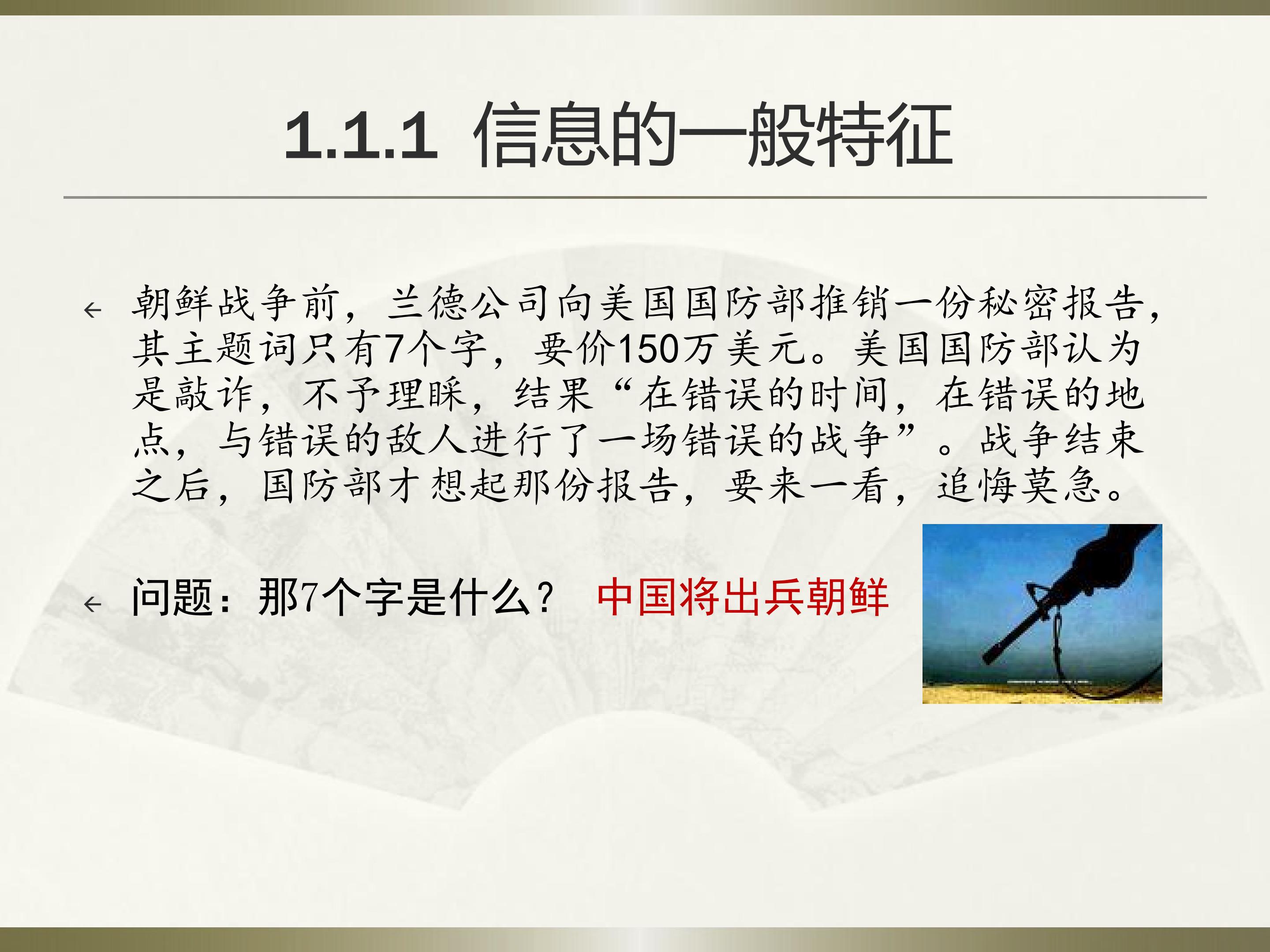 1.1.1 信息的一般特征

朝鲜战争前，兰德公司向美国国防部推销一份秘密报告，其主题词只有7个字，要价150万美元。美国国防部认为是敲诈，不予理睬，结果“在错误的时间，在错误的地点，与错误的敌人进行了一场错误的战争”。战争结束之后，国防部才想起那份报告，要来一看，追悔莫急。

问题：那7个字是什么？ 中国将出兵朝鲜